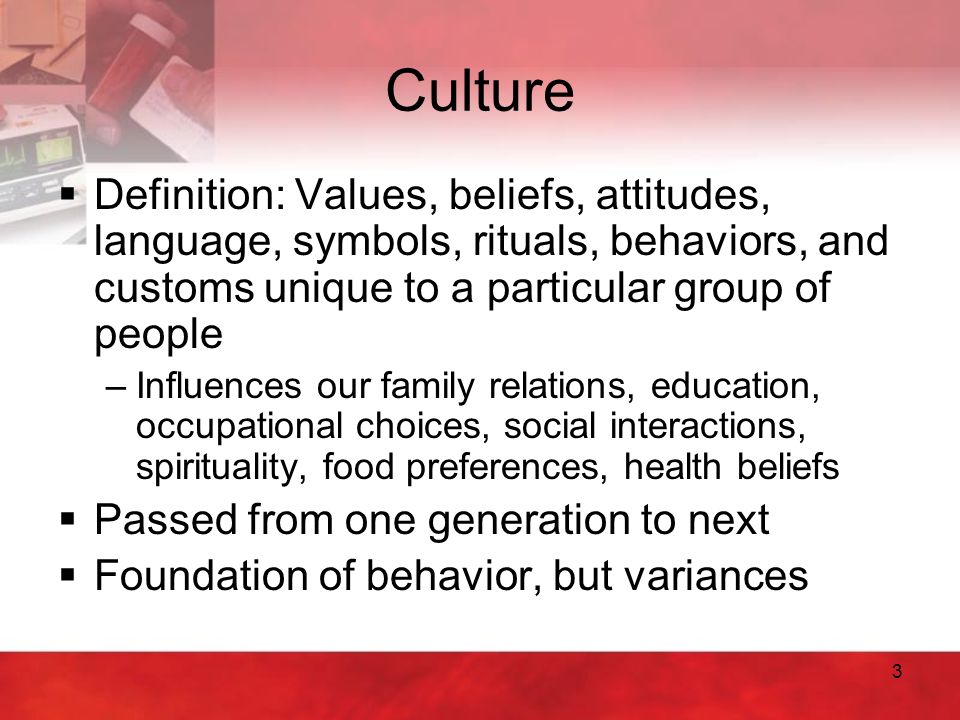 Culture

▪ Definition: Values, beliefs, attitudes, language, symbols, rituals, behaviors, and customs unique to a particular group of people

– Influences our family relations, education, occupational choices, social interactions, spirituality, food preferences, health beliefs

▪ Passed from one generation to next

▪ Foundation of behavior, but variances

3